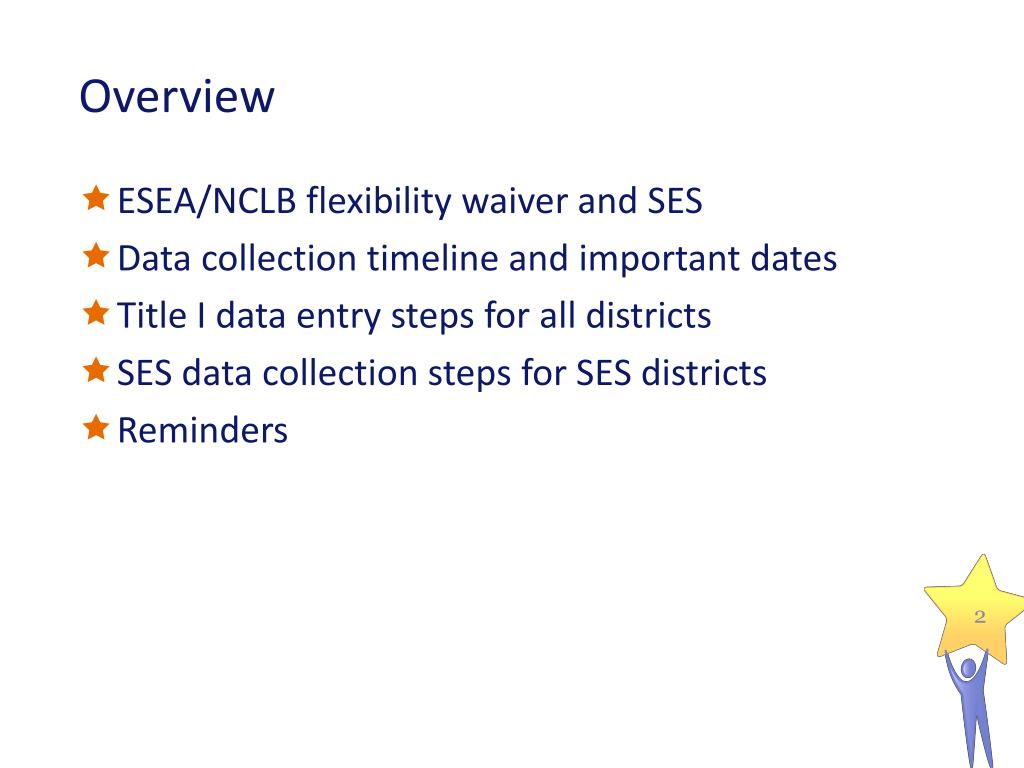 Overview

ESEA/NCLB flexibility waiver and SES

Data collection timeline and important dates

Title I data entry steps for all districts

SES data collection steps for SES districts

Reminders

2